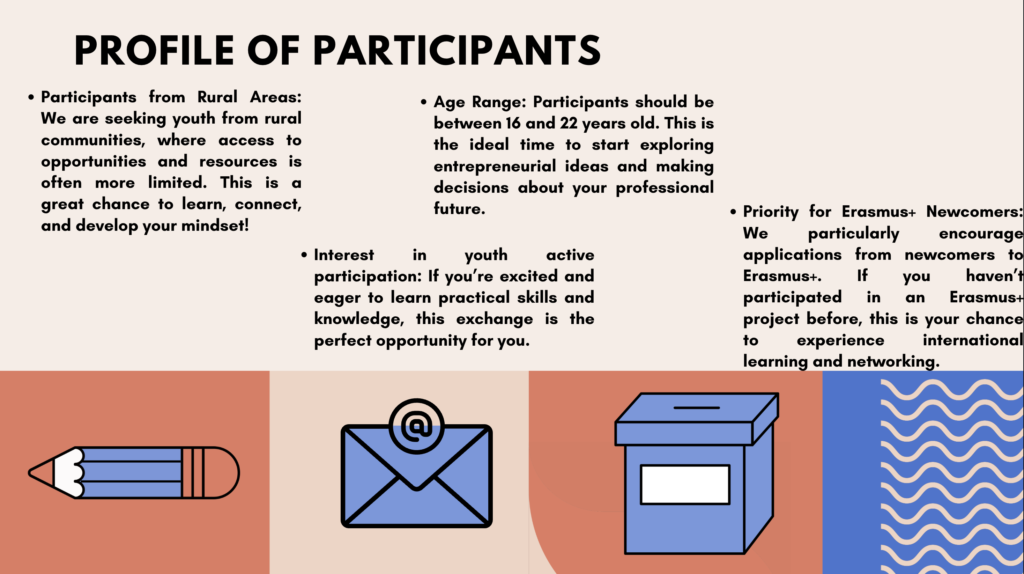 PROFILE OF PARTICIPANTS

• Participants from Rural Areas: We are seeking youth from rural communities, where access to opportunities and resources is often more limited. This is a great chance to learn, connect, and develop your mindset!

• Age Range: Participants should be between 16 and 22 years old. This is the ideal time to start exploring entrepreneurial ideas and making decisions about your professional future.

• Interest in youth active participation: If you're excited and eager to learn practical skills and knowledge, this exchange is the perfect opportunity for you.

• Priority for Erasmus+ Newcomers: We particularly encourage applications from newcomers to Erasmus+. If you haven't participated in an Erasmus+ project before, this is your chance to experience international learning and networking.

@